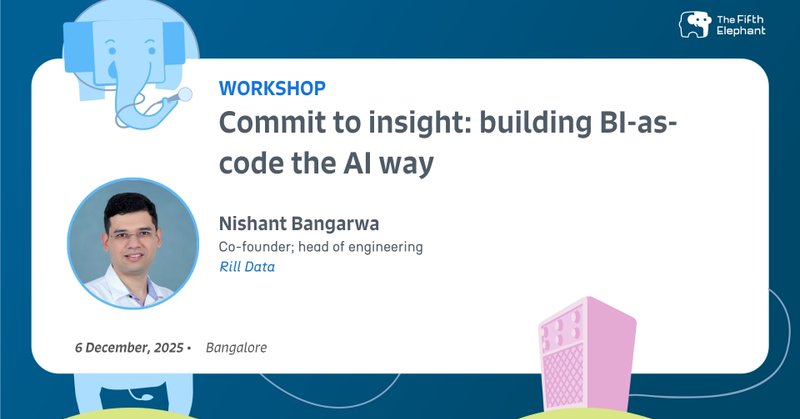 The Fifth Elephant

WORKSHOP

Commit to insight: building BI-as-code the AI way

Nishant Bangarwa

Co-founder; head of engineering

Rill Data

6 December, 2025 • Bangalore